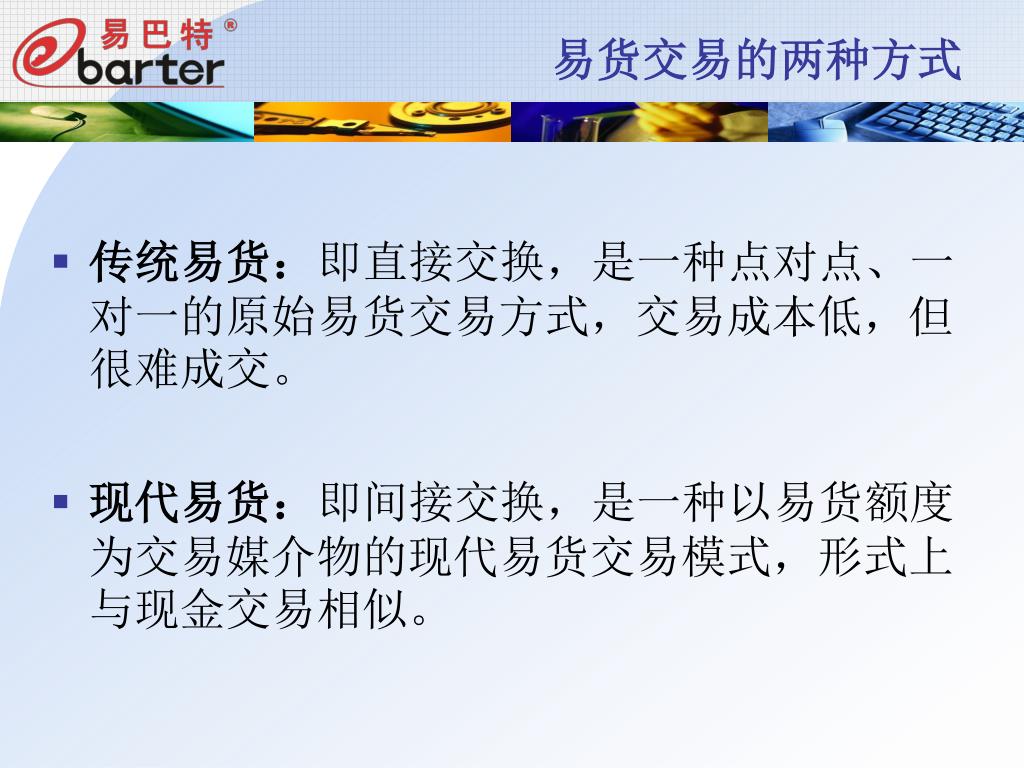 易巴特®
ebarter

易货交易的两种方式

▪ 传统易货：即直接交换，是一种点对点、一对一的原始易货交易方式，交易成本低，但很难成交。

▪ 现代易货：即间接交换，是一种以易货额度为交易媒介物的现代易货交易模式，形式上与现金交易相似。